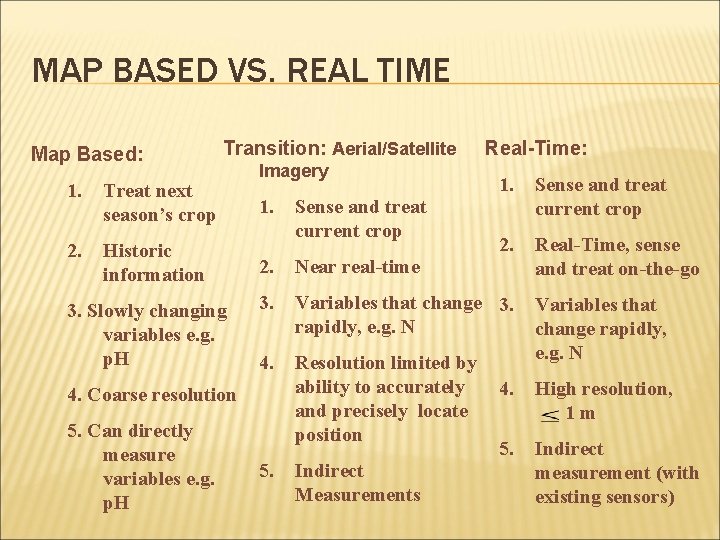 MAP BASED VS. REAL TIME

Map Based:

1. Treat next season's crop

2. Historic information

3. Slowly changing variables e.g. pH

4. Coarse resolution

5. Can directly measure variables e.g. pH

Transition: Aerial/Satellite Imagery

1. Sense and treat current crop

2. Near real-time

3. Variables that change rapidly, e.g. N

4. Resolution limited by ability to accurately and precisely locate position

5. Indirect Measurements

Real-Time:

1. Sense and treat current crop

2. Real-Time, sense and treat on-the-go

3. Variables that change rapidly, e.g. N

4. High resolution, $\leq$ 1 m

5. Indirect measurement (with existing sensors)